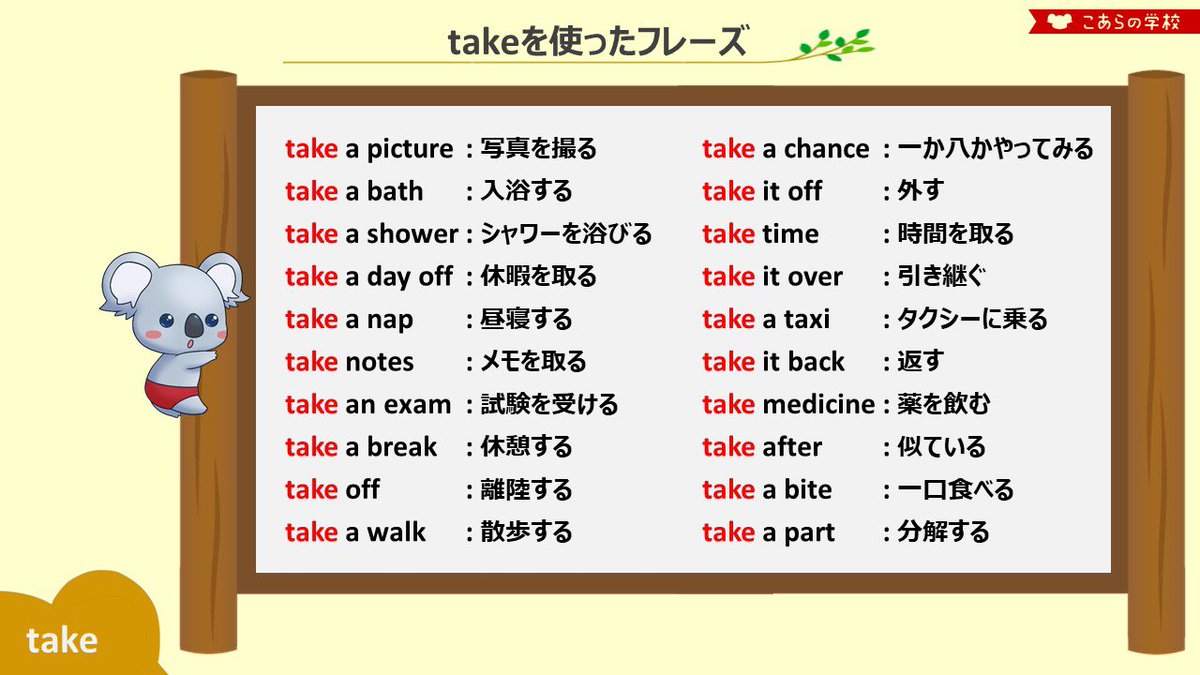 こあらの学校

takeを使ったフレーズ

take a picture : 写真を撮る
take a bath : 入浴する
take a shower : シャワーを浴びる
take a day off : 休暇を取る
take a nap : 昼寝する
take notes : メモを取る
take an exam : 試験を受ける
take a break : 休憩する
take off : 離陸する
take a walk : 散歩する

take a chance : 一か八かやってみる
take it off : 外す
take time : 時間を取る
take it over : 引き継ぐ
take a taxi : タクシーに乗る
take it back : 返す
take medicine : 薬を飲む
take after : 似ている
take a bite : 一口食べる
take a part : 分解する

take